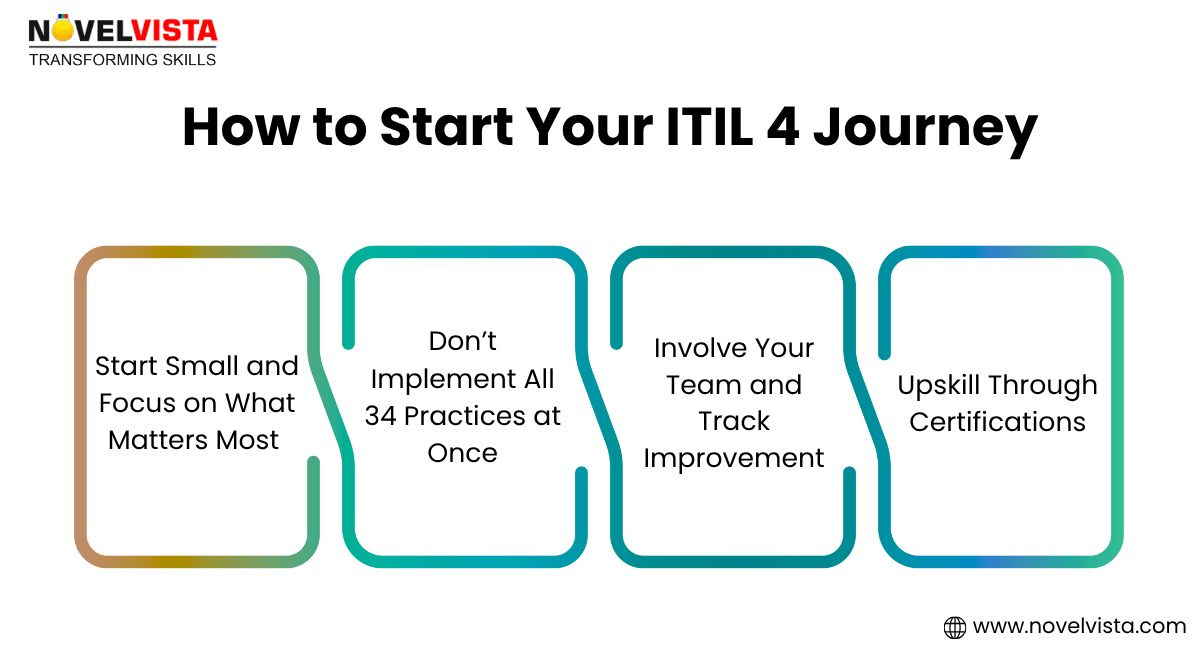 NOVELVISTA
TRANSFORMING SKILLS

How to Start Your ITIL 4 Journey

Start Small and Focus on What Matters Most

Don't Implement All 34 Practices at Once

Involve Your Team and Track Improvement

Upskill Through Certifications

www.novelvista.com